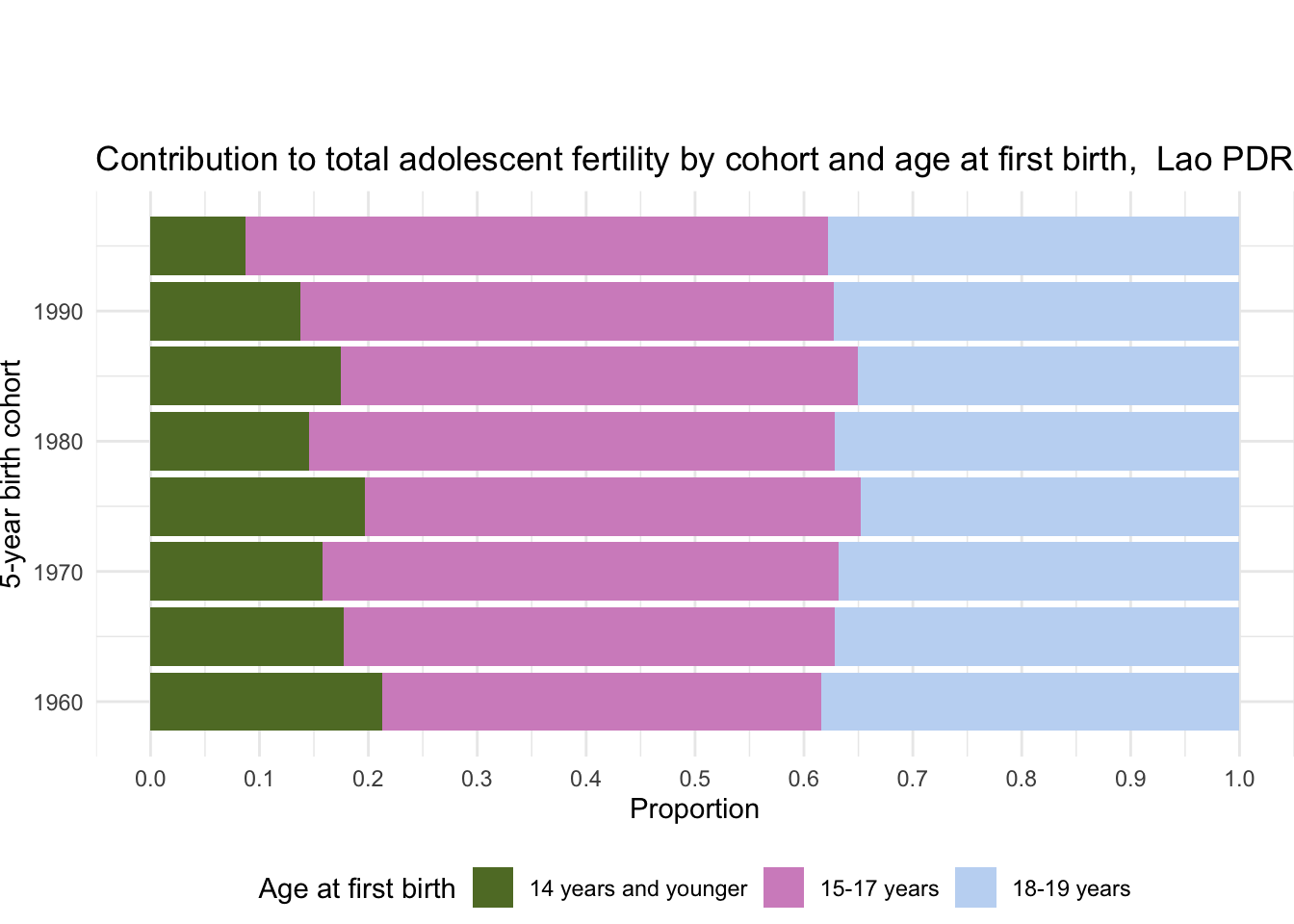 Contribution to total adolescent fertility by cohort and age at first birth,  Lao PDR

5-year birth cohort

1990
1980
1970
1960

0.0 0.1 0.2 0.3 0.4 0.5 0.6 0.7 0.8 0.9 1.0

Proportion

Age at first birth
14 years and younger
15-17 years
18-19 years